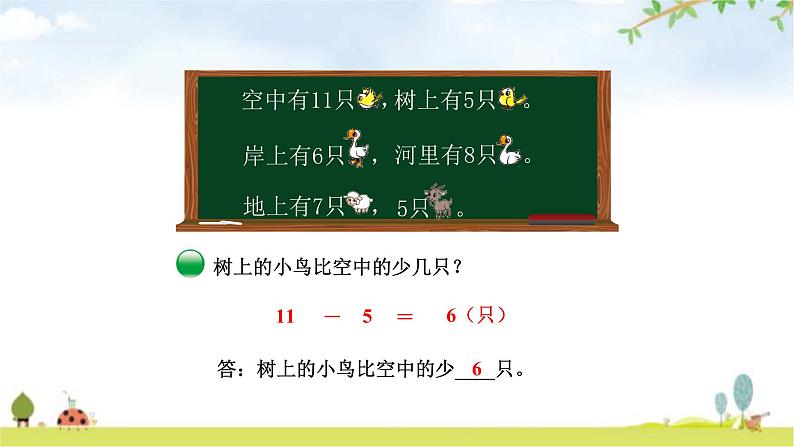 空中有11只，树上有5只。

岸上有6只，河里有8只。

地上有7只，5只。

树上的小鸟比空中的少几只？

$11 - 5 = 6$（只）

答：树上的小鸟比空中的少 6 只。